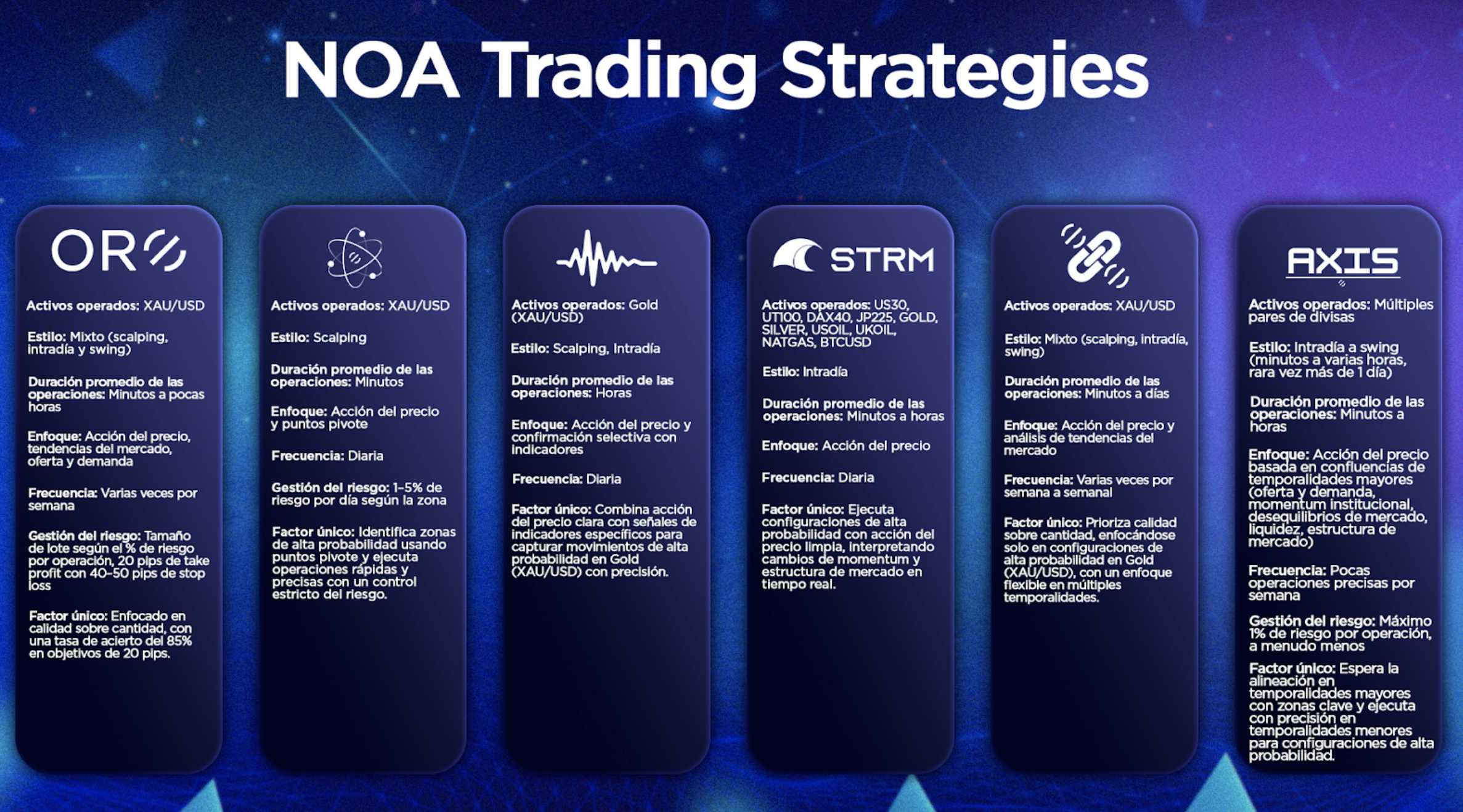 NOA Trading Strategies

ORO

Activos operados: XAU/USD

Estilo: Mixto (scalping, intradía y swing)

Duración promedio de las operaciones: Minutos a pocas horas

Enfoque: Acción del precio, tendencias del mercado, oferta y demanda

Frecuencia: Varias veces por semana

Gestión del riesgo: Tamaño de lote según el % de riesgo por operación, 20 pips de take profit con 40-50 pips de stop loss

Factor único: Enfocado en calidad sobre cantidad, con una tasa de acierto del 85% en objetivos de 20 pips.

Activos operados: XAU/USD

Estilo: Scalping

Duración promedio de las operaciones: Minutos

Enfoque: Acción del precio y puntos pivote

Frecuencia: Diaria

Gestión del riesgo: 1-5% de riesgo por día según la zona

Factor único: Identifica zonas de alta probabilidad usando puntos pivote y ejecuta operaciones rápidas y precisas con un control estricto del riesgo.

Activos operados: Gold (XAU/USD)

Estilo: Scalping, Intradía

Duración promedio de las operaciones: Horas

Enfoque: Acción del precio y confirmación selectiva con indicadores

Frecuencia: Diaria

Factor único: Combina acción del precio clara con señales de indicadores específicos para capturar movimientos de alta probabilidad en Gold (XAU/USD) con precisión.

STRM

Activos operados: US30, UT100, DAX40, JP225, GOLD, SILVER, USOIL, UKOIL, NATGAS, BTCUSD

Estilo: Intradía

Duración promedio de las operaciones: Minutos a horas

Enfoque: Acción del precio

Frecuencia: Diaria

Factor único: Ejecuta configuraciones de alta probabilidad con acción del precio limpia, interpretando cambios de momentum y estructura de mercado en tiempo real.

Activos operados: XAU/USD

Estilo: Mixto (scalping, intradía, swing)

Duración promedio de las operaciones: Minutos a días

Enfoque: Acción del precio y análisis de tendencias del mercado

Frecuencia: Varias veces por semana a semanal

Factor único: Prioriza calidad sobre cantidad, enfocándose solo en configuraciones de alta probabilidad en Gold (XAU/USD), con un enfoque flexible en múltiples temporalidades.

AXIS

Activos operados: Múltiples pares de divisas

Estilo: Intradía a swing (minutos a varias horas, rara vez más de 1 día)

Duración promedio de las operaciones: Minutos a horas

Enfoque: Acción del precio basada en confluencias de temporalidades mayores (oferta y demanda, momentum institucional, desequilibrios de mercado, liquidez, estructura de mercado)

Frecuencia: Pocas operaciones precisas por semana

Gestión del riesgo: Máximo 1% de riesgo por operación, a menudo menos

Factor único: Espera la alineación en temporalidades mayores con zonas clave y ejecuta con precisión en temporalidades menores para configuraciones de alta probabilidad.